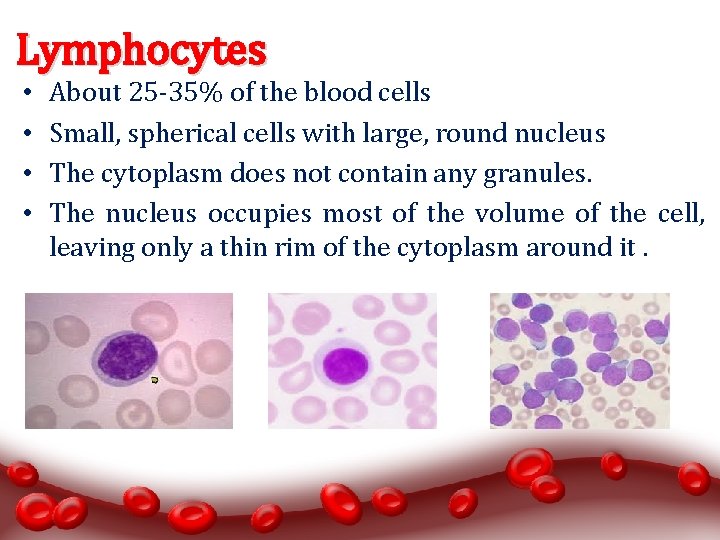 Lymphocytes

• About 25-35% of the blood cells
• Small, spherical cells with large, round nucleus
• The cytoplasm does not contain any granules.
• The nucleus occupies most of the volume of the cell, leaving only a thin rim of the cytoplasm around it .